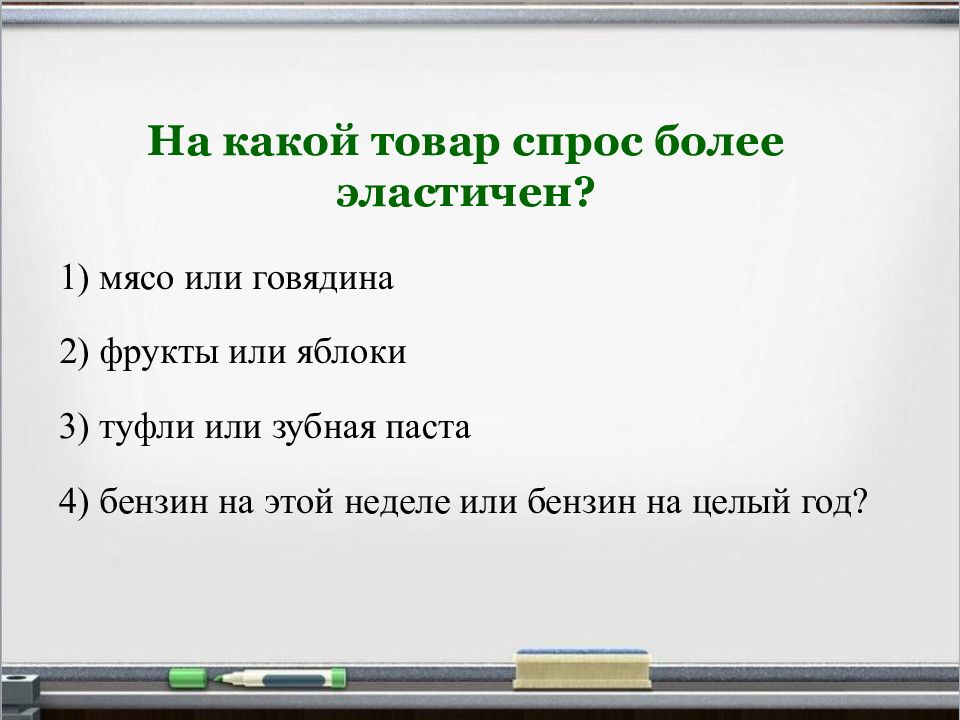 На какой товар спрос более эластичен?

1) мясо или говядина

2) фрукты или яблоки

3) туфли или зубная паста

4) бензин на этой неделе или бензин на целый год?